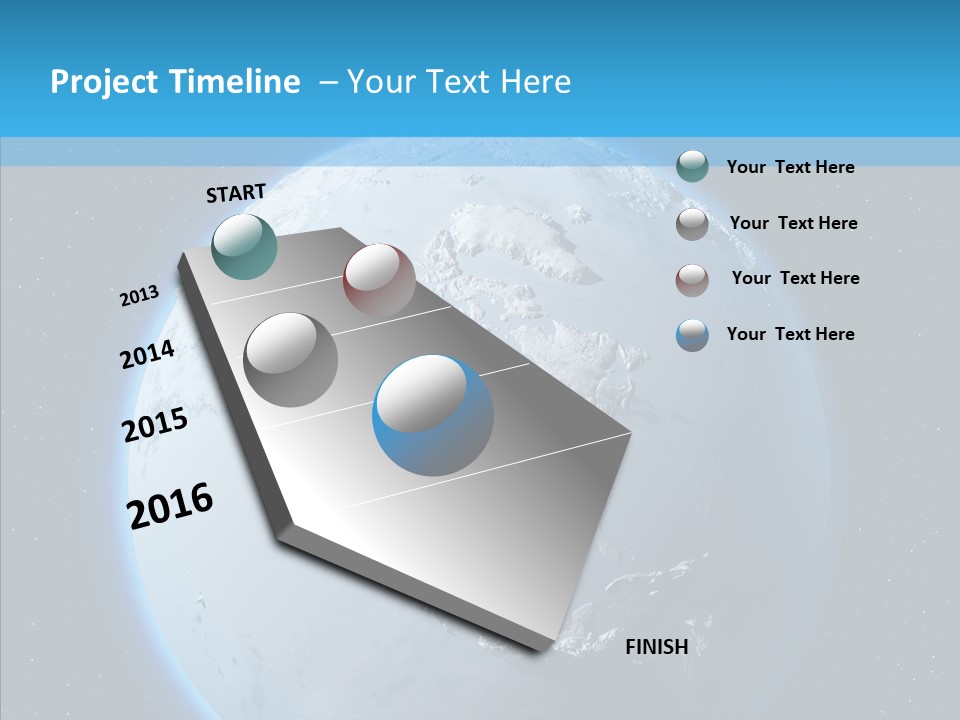 Project Timeline – Your Text Here

START

2013

2014

2015

2016

FINISH

Your Text Here

Your Text Here

Your Text Here

Your Text Here